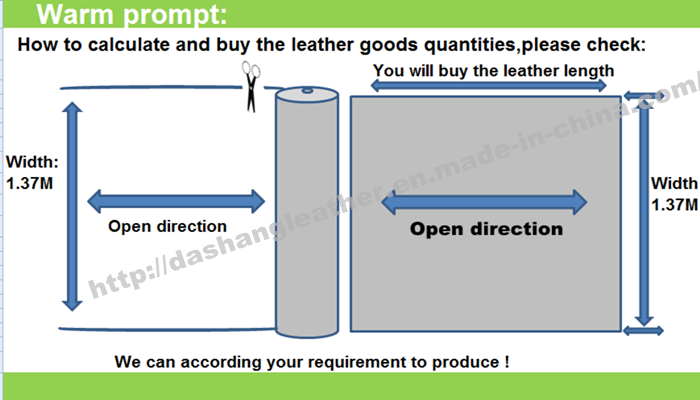 Warm prompt:

How to calculate and buy the leather goods quantities,please check:

You will buy the leather length

Width: 1.37M

Open direction

Open direction

Width 1.37M

http://dashangleather.en.made-in-china.com/

We can according your requirement to produce !